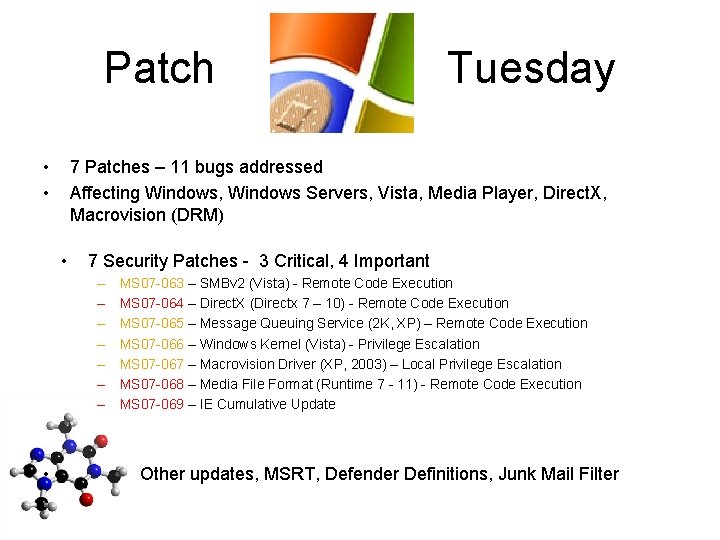 Patch Tuesday

• 7 Patches – 11 bugs addressed
• Affecting Windows, Windows Servers, Vista, Media Player, DirectX, Macrovision (DRM)

• 7 Security Patches - 3 Critical, 4 Important
– MS07-063 – SMBv2 (Vista) - Remote Code Execution
– MS07-064 – DirectX (Directx 7 – 10) - Remote Code Execution
– MS07-065 – Message Queuing Service (2K, XP) – Remote Code Execution
– MS07-066 – Windows Kernel (Vista) - Privilege Escalation
– MS07-067 – Macrovision Driver (XP, 2003) – Local Privilege Escalation
– MS07-068 – Media File Format (Runtime 7 - 11) - Remote Code Execution
– MS07-069 – IE Cumulative Update

Other updates, MSRT, Defender Definitions, Junk Mail Filter